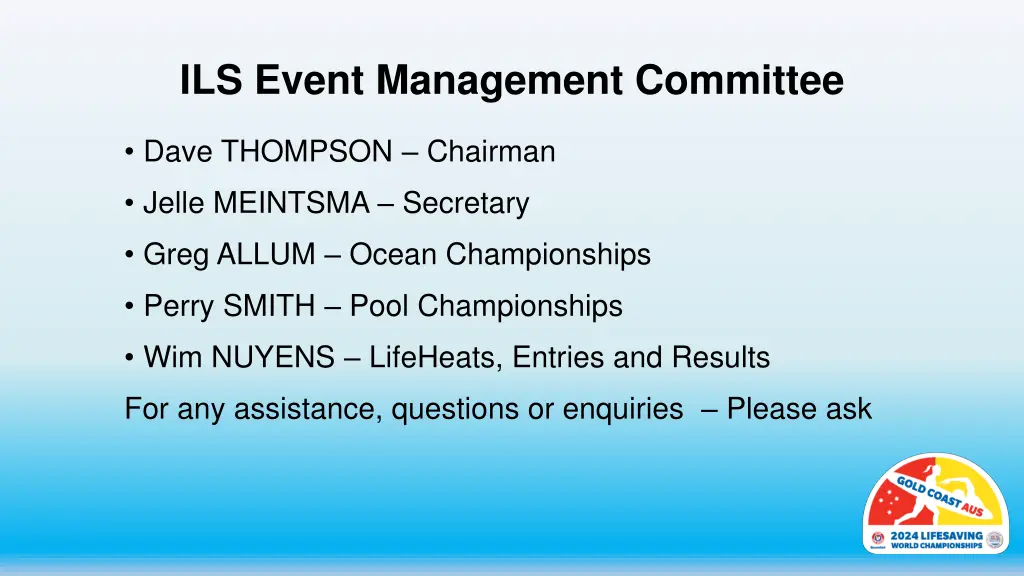 ILS Event Management Committee

• Dave THOMPSON – Chairman
• Jelle MEINTSMA – Secretary
• Greg ALLUM – Ocean Championships
• Perry SMITH – Pool Championships
• Wim NUYENS – LifeHeats, Entries and Results

For any assistance, questions or enquiries – Please ask

GOLD COAST AUS
2024 LIFESAVING WORLD CHAMPIONSHIPS